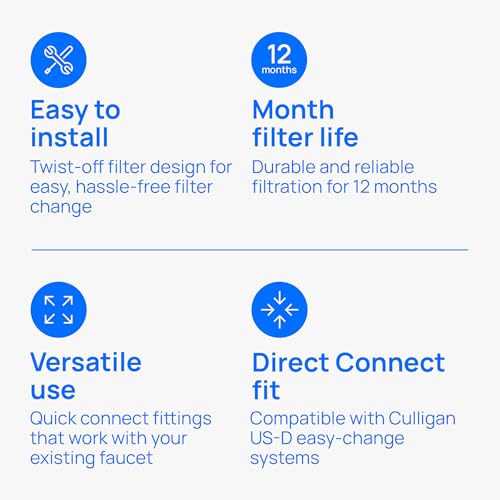 Easy to install
Twist-off filter design for easy, hassle-free filter change

12 months

Month filter life
Durable and reliable filtration for 12 months

Versatile use
Quick connect fittings that work with your existing faucet

Direct Connect fit
Compatible with Culligan US-D easy-change systems